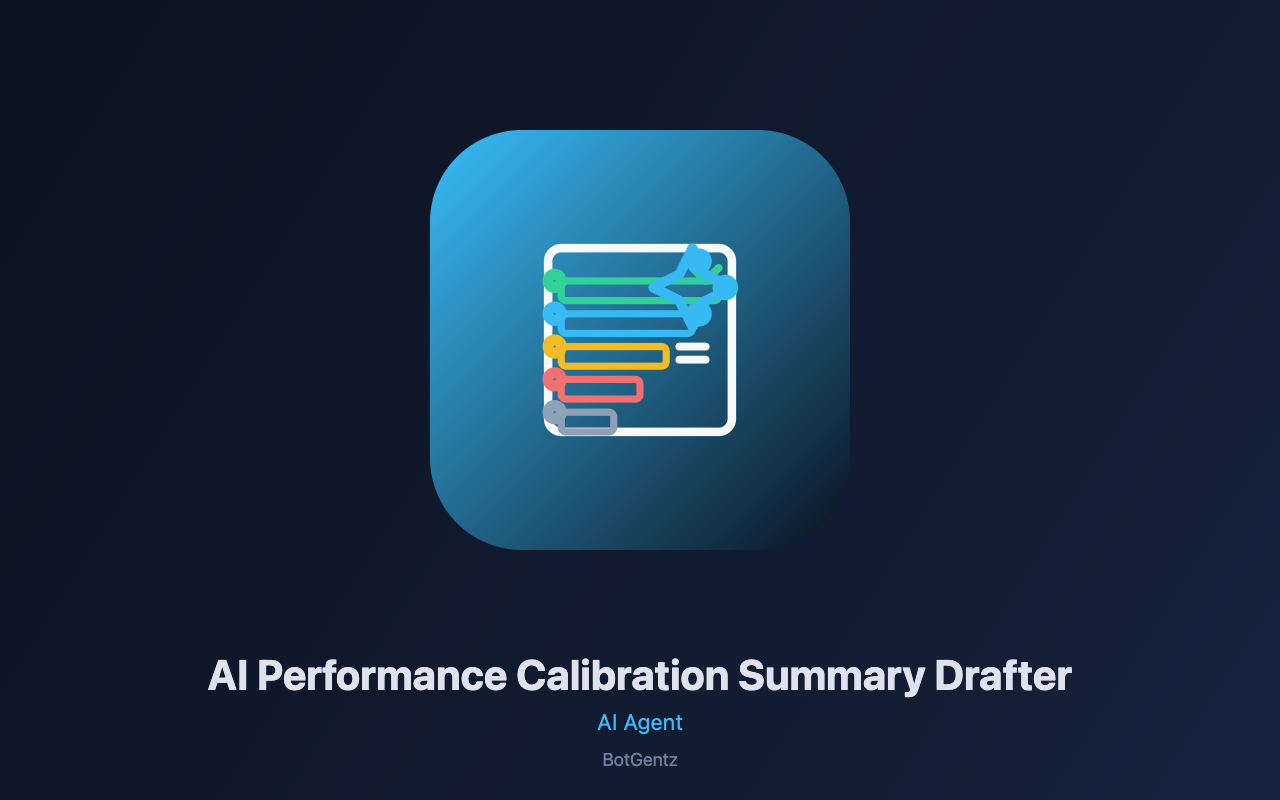 AI Performance Calibration Summary Drafter

AI Agent

BotGentz